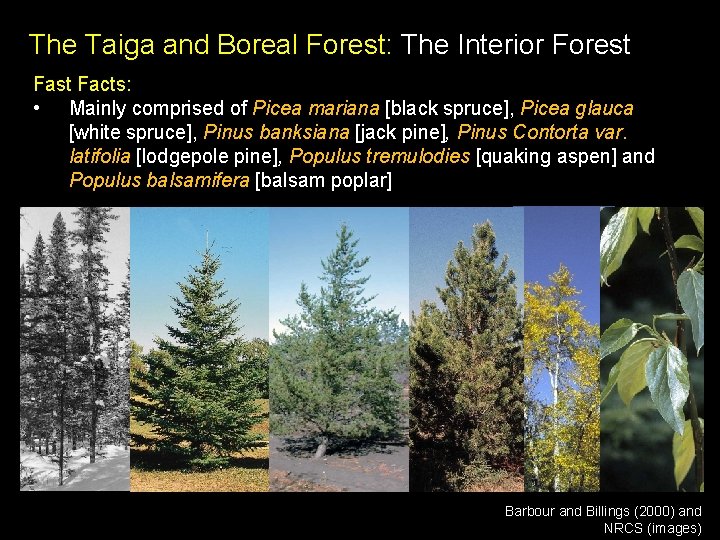 The Taiga and Boreal Forest: The Interior Forest

Fast Facts:

• Mainly comprised of Picea mariana [black spruce], Picea glauca [white spruce], Pinus banksiana [jack pine], Pinus Contorta var. latifolia [lodgepole pine], Populus tremulodies [quaking aspen] and Populus balsamifera [balsam poplar]

Barbour and Billings (2000) and NRCS (images)